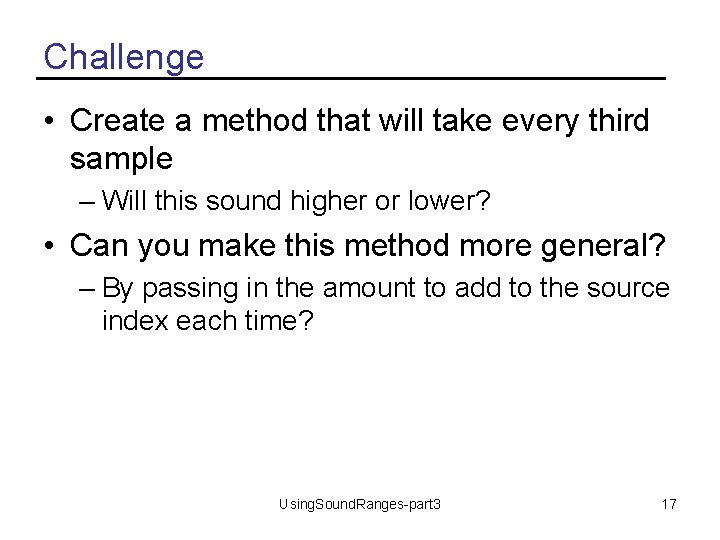 Challenge

• Create a method that will take every third sample
– Will this sound higher or lower?

• Can you make this method more general?
– By passing in the amount to add to the source index each time?

UsingSoundRanges-part3

17